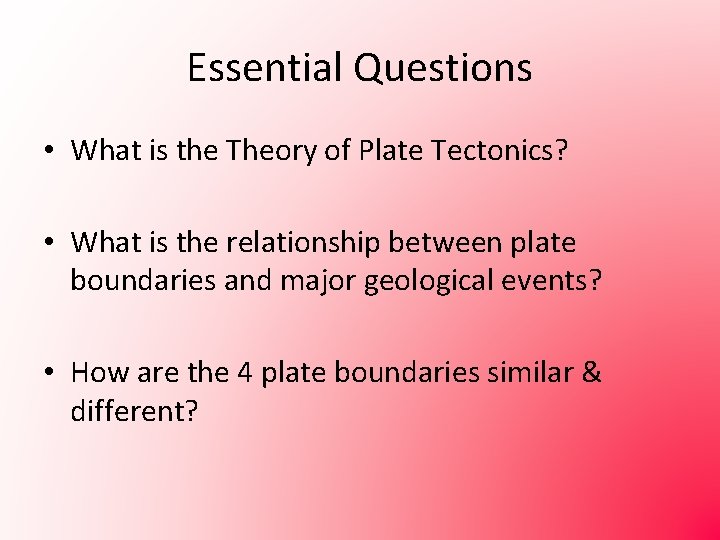 Essential Questions

• What is the Theory of Plate Tectonics?

• What is the relationship between plate boundaries and major geological events?

• How are the 4 plate boundaries similar & different?